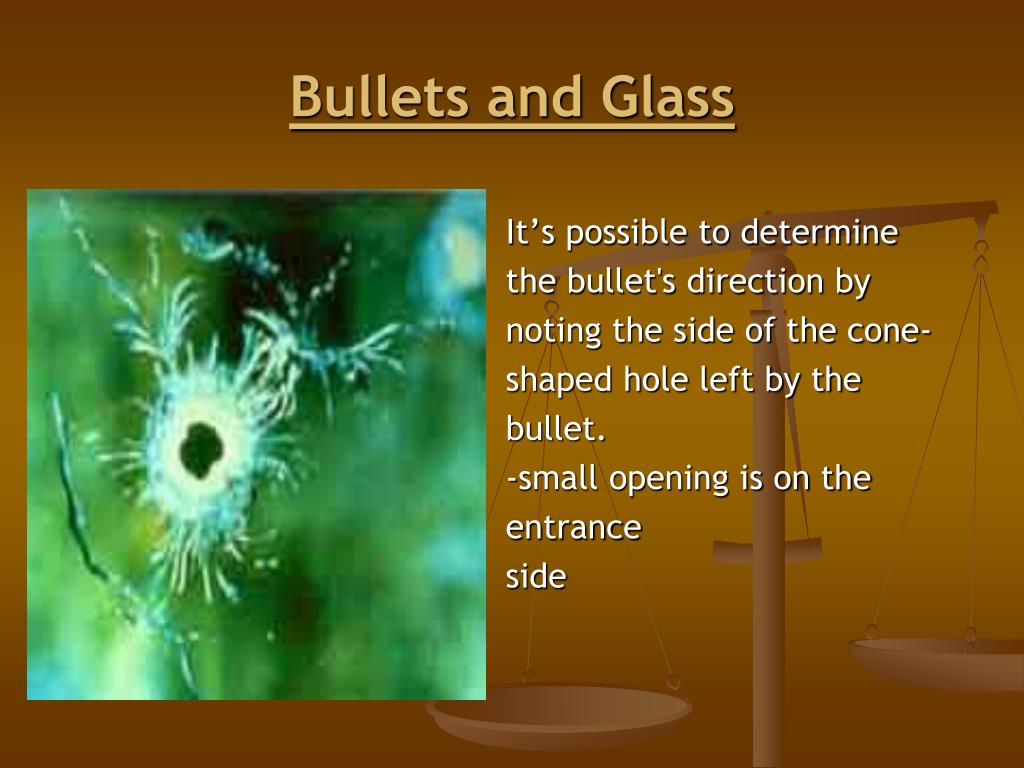 Bullets and Glass

It’s possible to determine the bullet's direction by noting the side of the cone-shaped hole left by the bullet.
-small opening is on the entrance
side